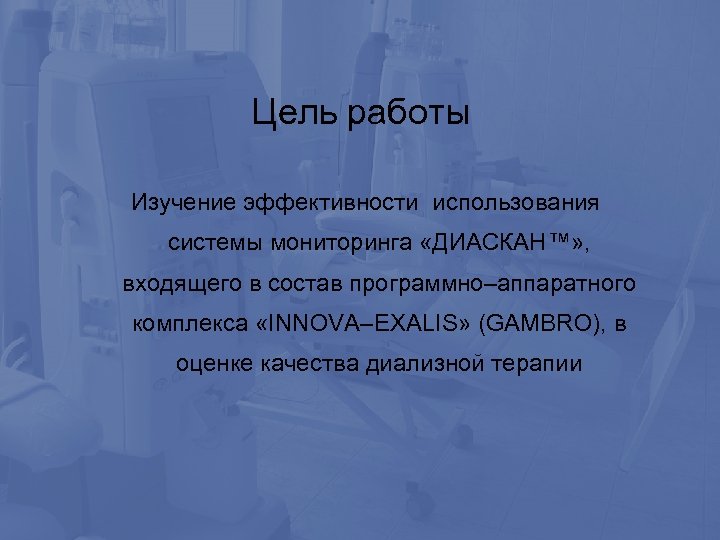 Цель работы

Изучение эффективности использования системы мониторинга «ДИАСКАН™», входящего в состав программно–аппаратного комплекса «INNOVA–EXALIS» (GAMBRO), в оценке качества диализной терапии